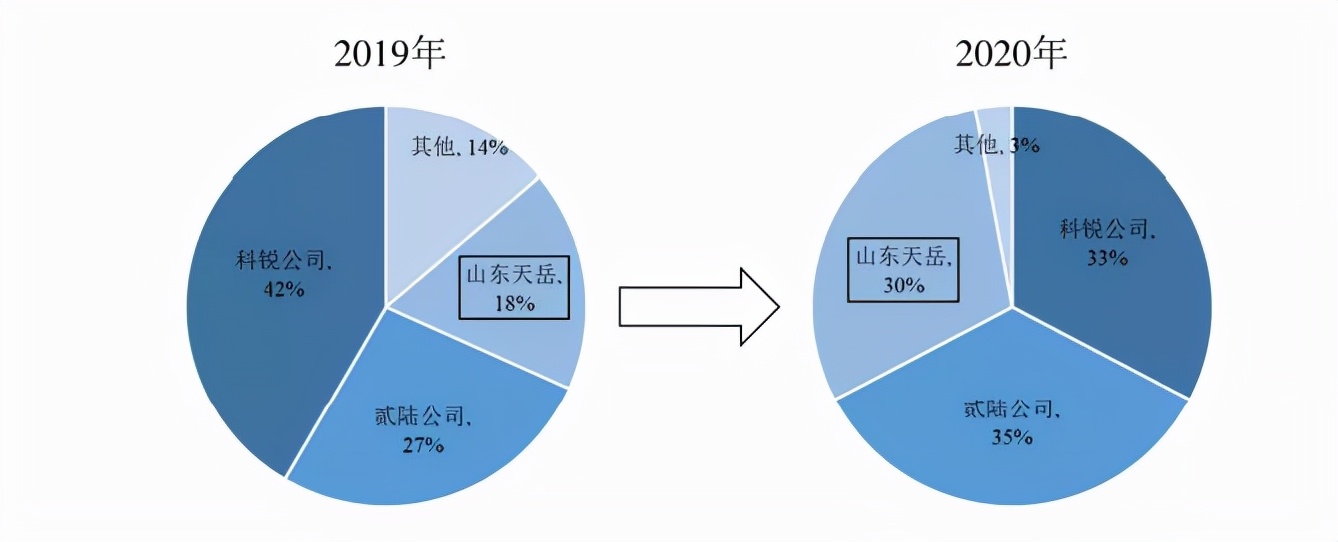 2019年

其他, 14%

山东天岳, 18%

贰陆公司, 27%

科锐公司, 42%

2020年

其他, 3%

科锐公司, 33%

贰陆公司, 35%

山东天岳, 30%